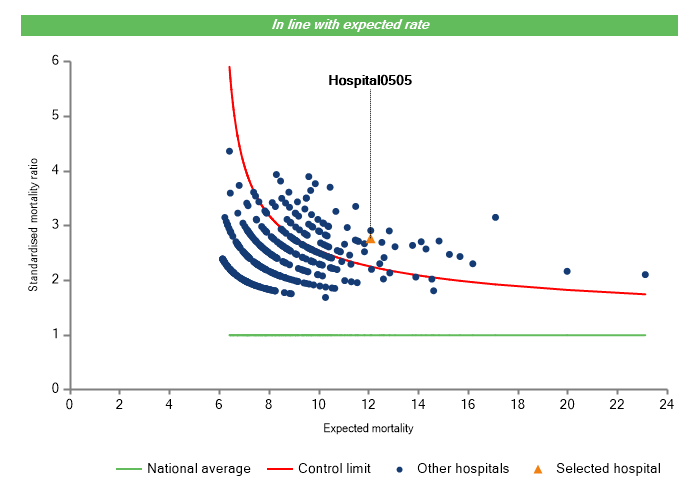 In line with expected rate

Hospital0505

Standardised mortality ratio

6
5
4
3
2
1
0

0 2 4 6 8 10 12 14 16 18 20 22 24

Expected mortality

National average Control limit Other hospitals Selected hospital